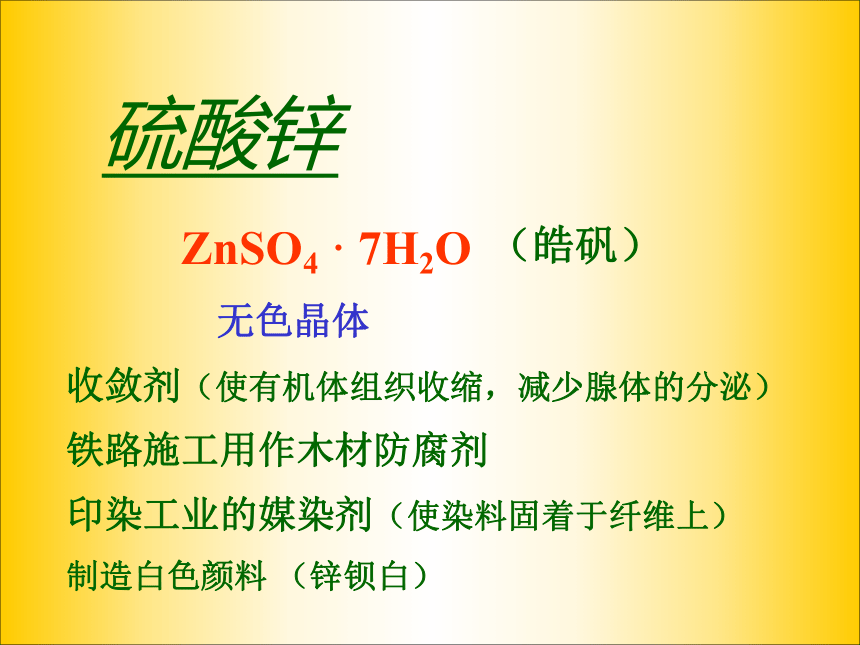 硫酸锌

$ZnSO_4 \cdot 7H_2O$ （皓矾）

无色晶体

收敛剂（使有机体组织收缩，减少腺体的分泌）

铁路施工用作木材防腐剂

印染工业的媒染剂（使染料固着于纤维上）

制造白色颜料 （锌钡白）